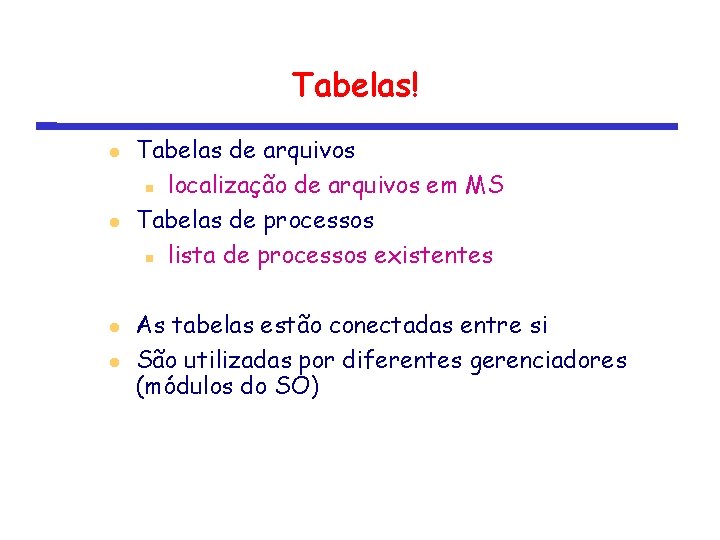 Tabelas!

Tabelas de arquivos
localização de arquivos em MS
Tabelas de processos
lista de processos existentes

As tabelas estão conectadas entre si
São utilizadas por diferentes gerenciadores (módulos do SO)